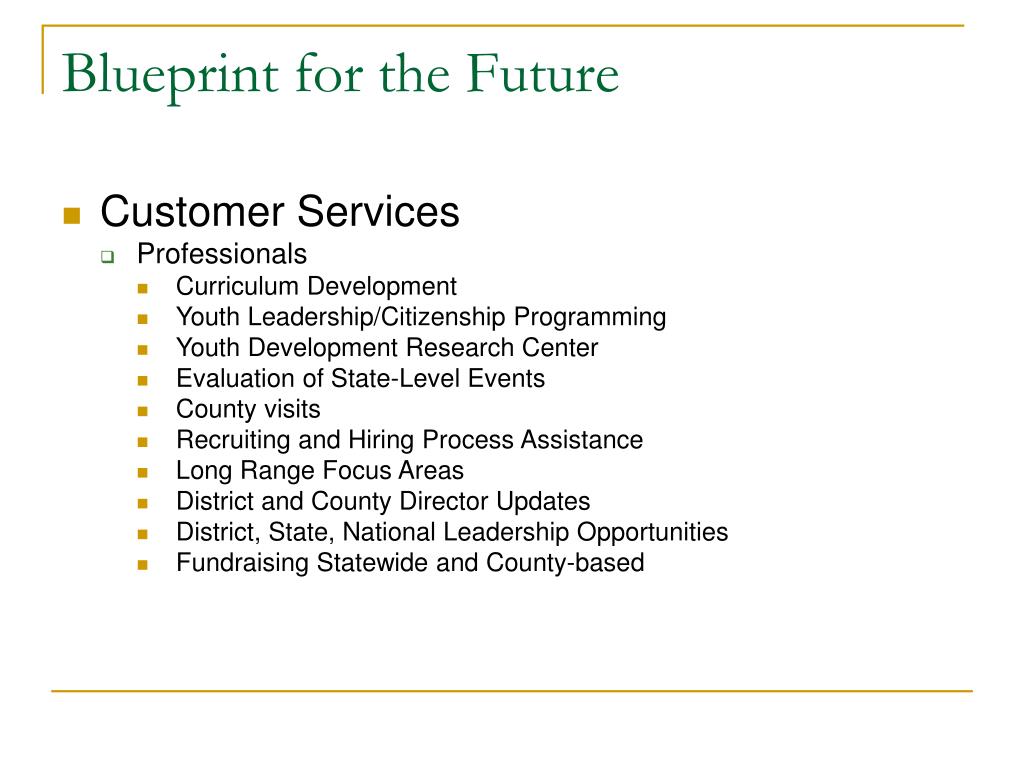 Blueprint for the Future

Customer Services

Professionals

Curriculum Development

Youth Leadership/Citizenship Programming

Youth Development Research Center

Evaluation of State-Level Events

County visits

Recruiting and Hiring Process Assistance

Long Range Focus Areas

District and County Director Updates

District, State, National Leadership Opportunities

Fundraising Statewide and County-based